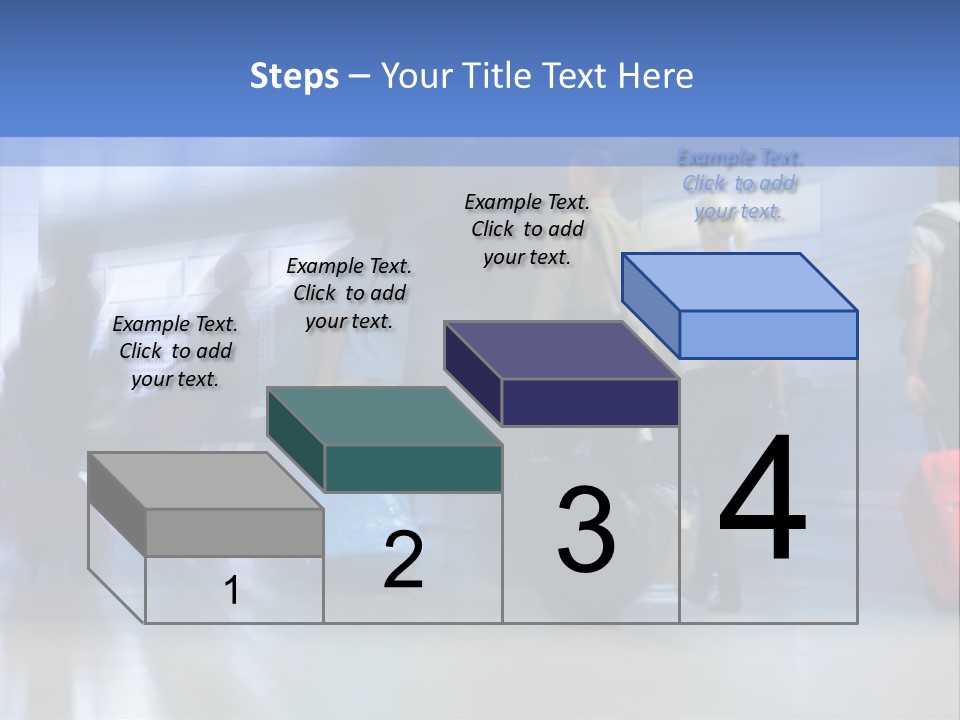 Steps – Your Title Text Here

Example Text. Click to add your text.

Example Text. Click to add your text.

Example Text. Click to add your text.

Example Text. Click to add your text.

1

2

3

4